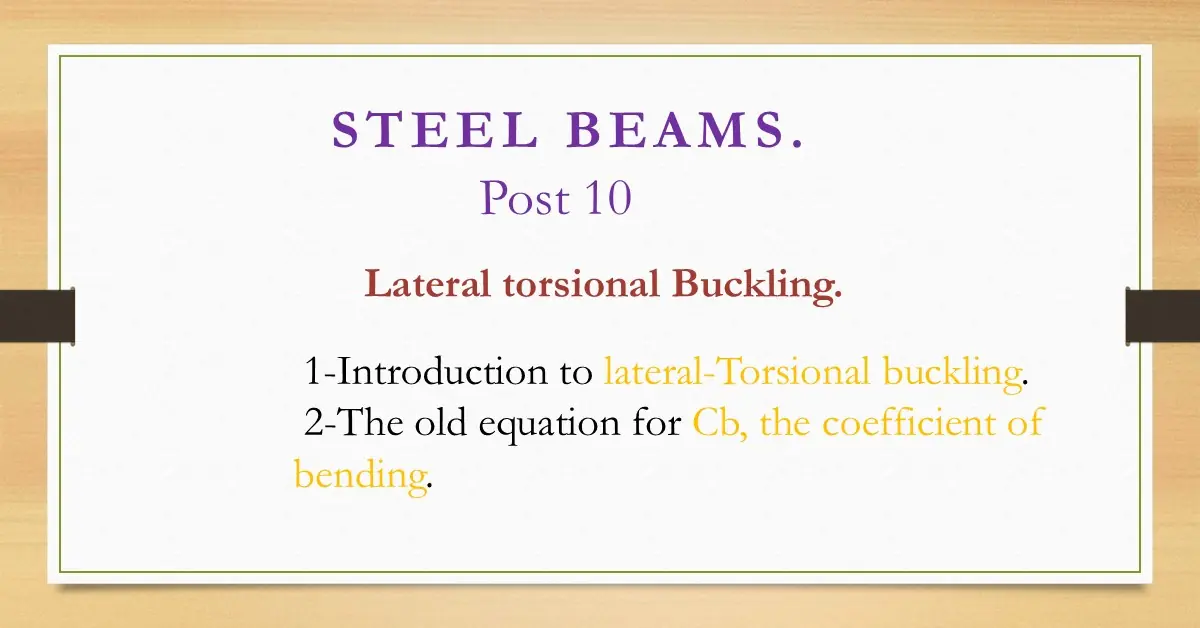 STEEL BEAMS.
Post 10

Lateral torsional Buckling.

1-Introduction to lateral-Torsional buckling.
2-The old equation for Cb, the coefficient of bending.